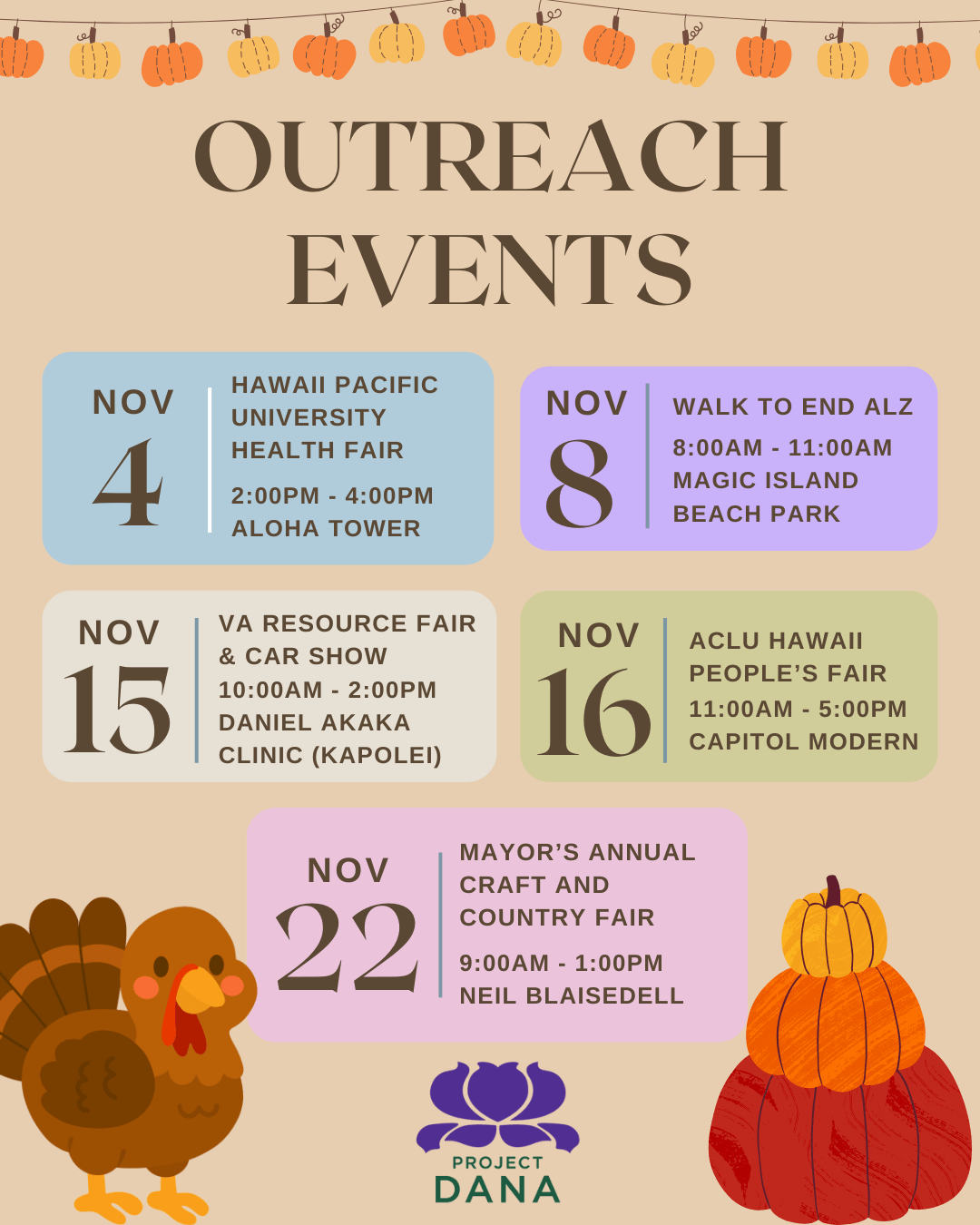 OUTREACH EVENTS

NOV 4

HAWAII PACIFIC UNIVERSITY HEALTH FAIR

2:00PM - 4:00PM
ALOHA TOWER

NOV 8

WALK TO END ALZ

8:00AM - 11:00AM
MAGIC ISLAND BEACH PARK

NOV 15

VA RESOURCE FAIR & CAR SHOW
10:00AM - 2:00PM
DANIEL AKAKA CLINIC (KAPOLEI)

NOV 16

ACLU HAWAII PEOPLE'S FAIR
11:00AM - 5:00PM
CAPITOL MODERN

NOV 22

MAYOR'S ANNUAL CRAFT AND COUNTRY FAIR

9:00AM - 1:00PM
NEIL BLAISEDELL

PROJECT DANA